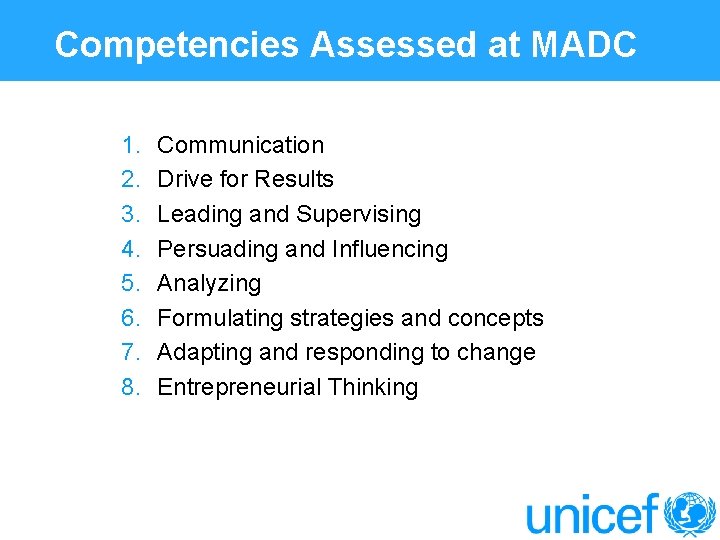 Competencies Assessed at MADC

1. Communication
2. Drive for Results
3. Leading and Supervising
4. Persuading and Influencing
5. Analyzing
6. Formulating strategies and concepts
7. Adapting and responding to change
8. Entrepreneurial Thinking

unicef